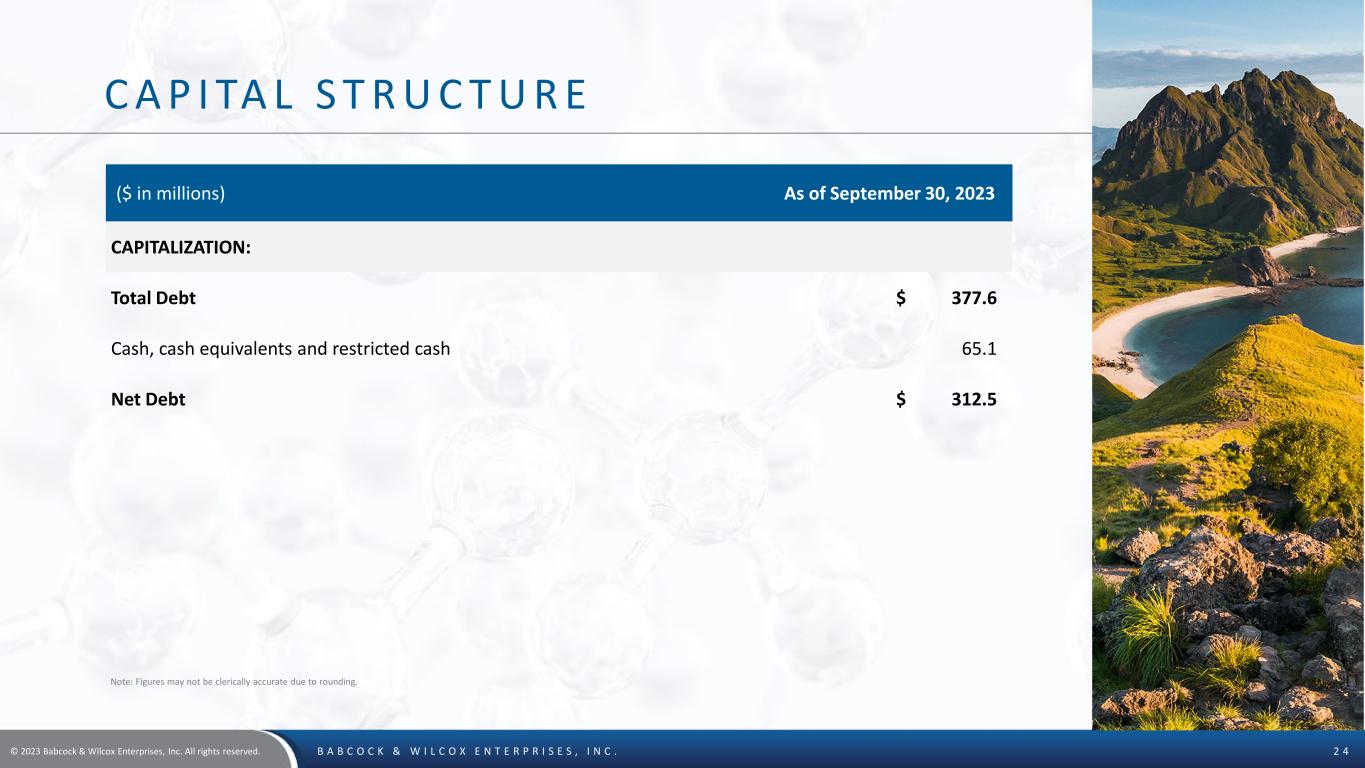 CAPITAL STRUCTURE

| ($ in millions) | As of September 30, 2023 |
|---|---|
| CAPITALIZATION: | |
| Total Debt | $ 377.6 |
| Cash, cash equivalents and restricted cash | 65.1 |
| Net Debt | $ 312.5 |

Note: Figures may not be clerically accurate due to rounding.

© 2023 Babcock & Wilcox Enterprises, Inc. All rights reserved.

BABCOCK & WILCOX ENTERPRISES, INC.

24